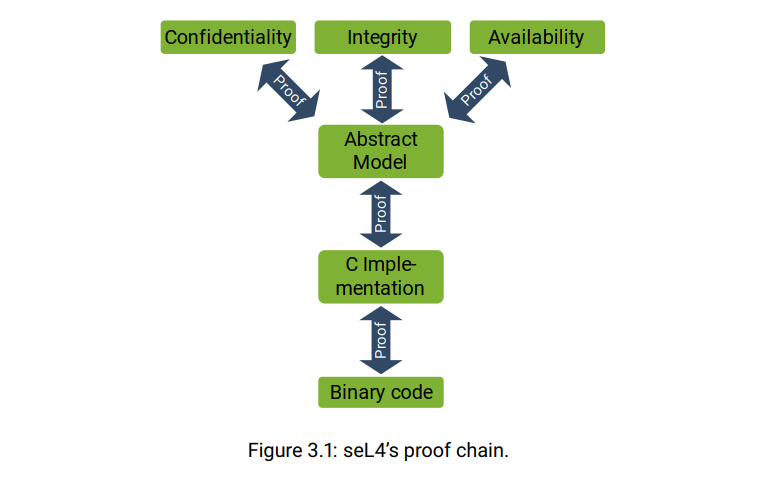 Confidentiality

Integrity

Availability

Proof

Proof

Proof

Abstract Model

Proof

C Implementation

Proof

Binary code

Figure 3.1: seL4's proof chain.